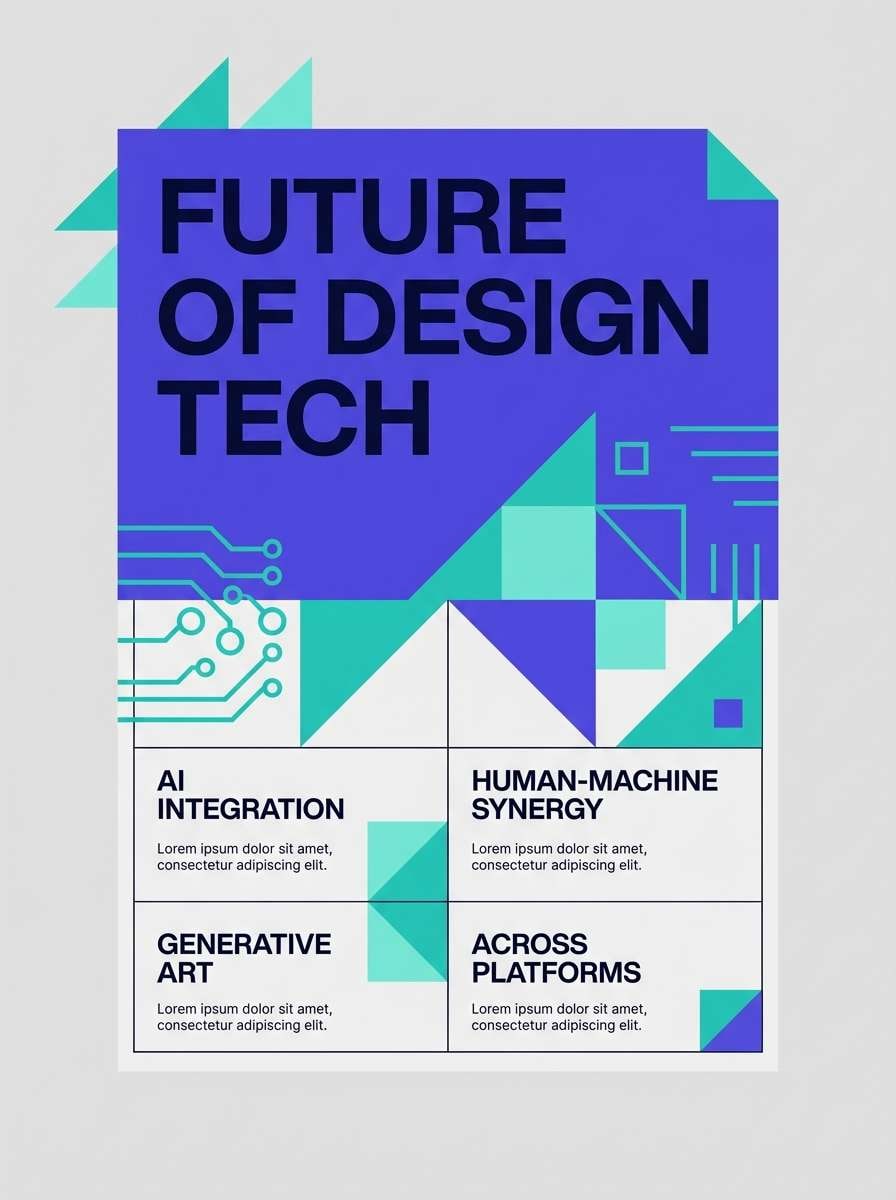 FUTURE OF DESIGN TECH

AI INTEGRATION

Lorem ipsum dolor sit amet, consectetur adipiscing elit.

HUMAN-MACHINE SYNERGY

Lorem ipsum dolor sit amet, consectetur adipiscing elit.

GENERATIVE ART

Lorem ipsum dolor sit amet, consectetur adipiscing elit.

ACROSS PLATFORMS

Lorem ipsum dolor sit amet, consectetur adipiscing elit.